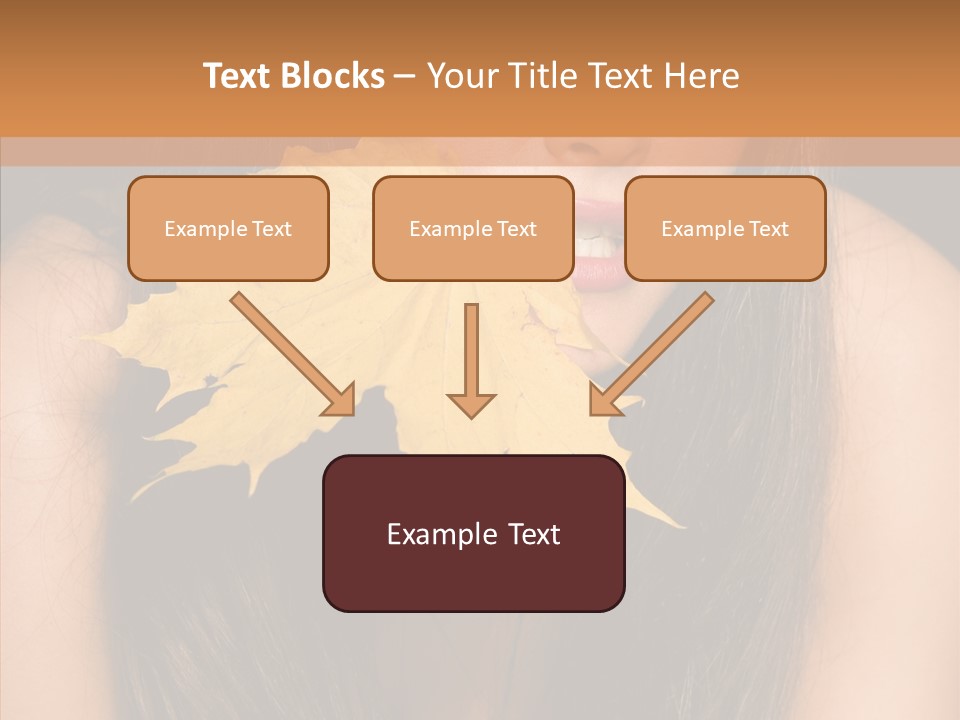 Text Blocks – Your Title Text Here

Example Text

Example Text

Example Text

Example Text